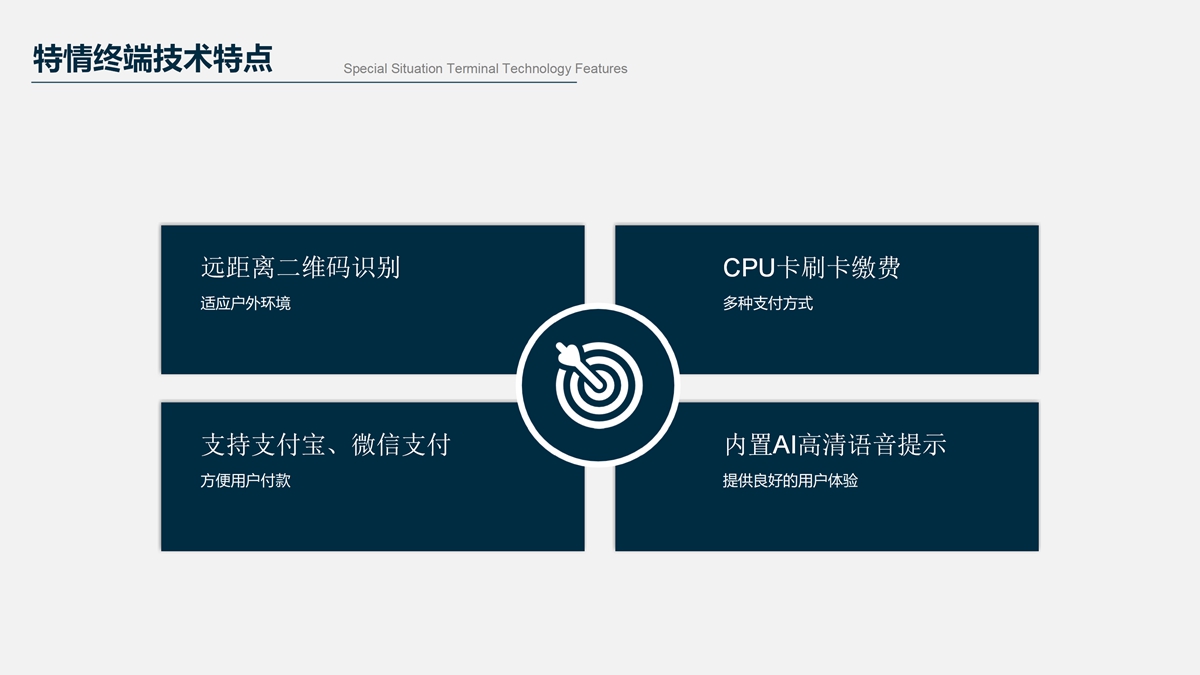 特情终端技术特点

Special Situation Terminal Technology Features

远距离二维码识别

适应户外环境

CPU卡刷卡缴费

多种支付方式

支持支付宝、微信支付

方便用户付款

内置AI高清语音提示

提供良好的用户体验